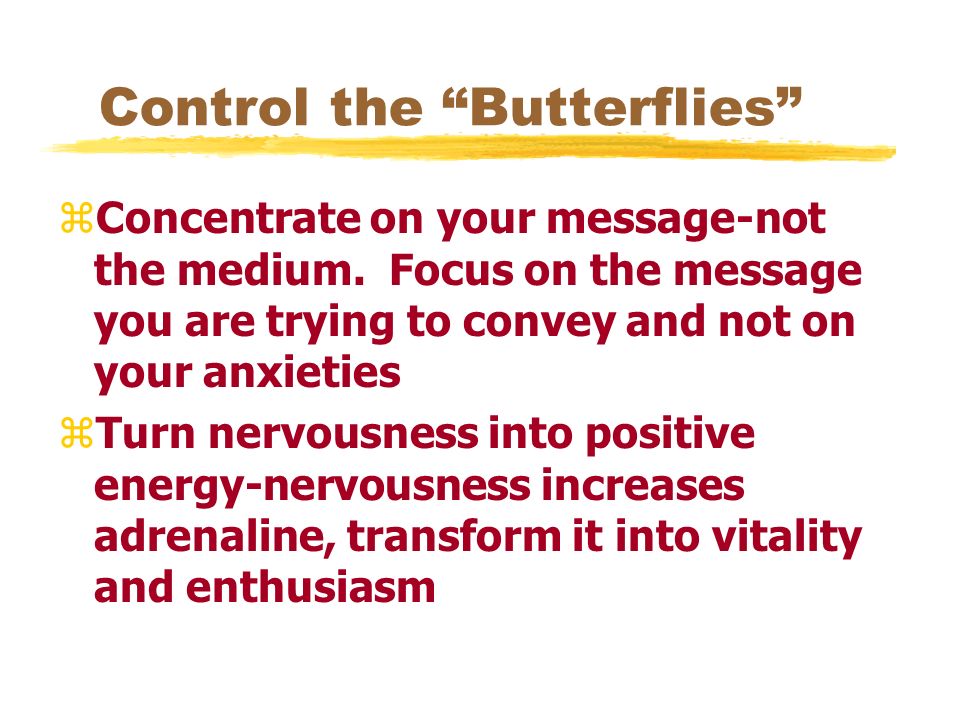 Control the “Butterflies”

⌘Concentrate on your message-not the medium. Focus on the message you are trying to convey and not on your anxieties

⌘Turn nervousness into positive energy-nervousness increases adrenaline, transform it into vitality and enthusiasm